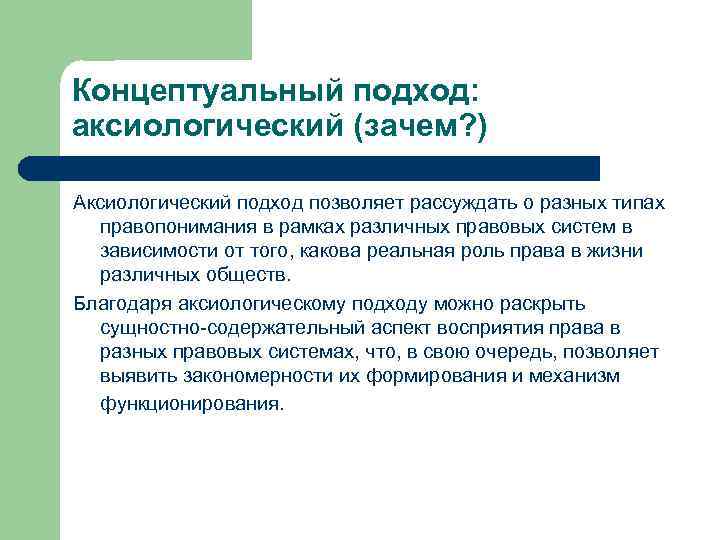 Концептуальный подход: аксиологический (зачем?)

Аксиологический подход позволяет рассуждать о разных типах правопонимания в рамках различных правовых систем в зависимости от того, какова реальная роль права в жизни различных обществ.

Благодаря аксиологическому подходу можно раскрыть сущностно-содержательный аспект восприятия права в разных правовых системах, что, в свою очередь, позволяет выявить закономерности их формирования и механизм функционирования.